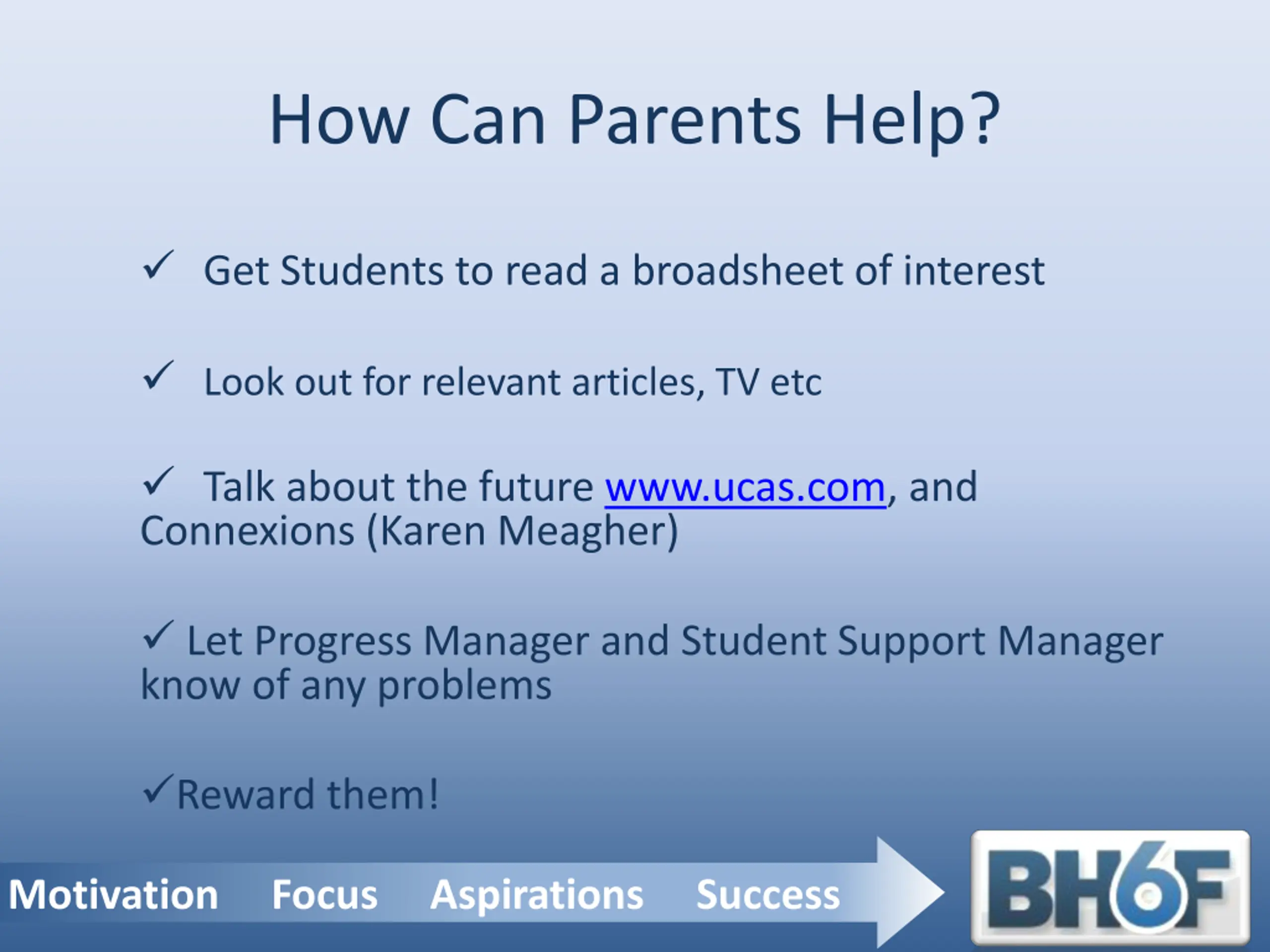 How Can Parents Help?

✓ Get Students to read a broadsheet of interest

✓ Look out for relevant articles, TV etc

✓ Talk about the future www.ucas.com, and Connexions (Karen Meagher)

✓ Let Progress Manager and Student Support Manager know of any problems

✓Reward them!

Motivation Focus Aspirations Success

BH6F